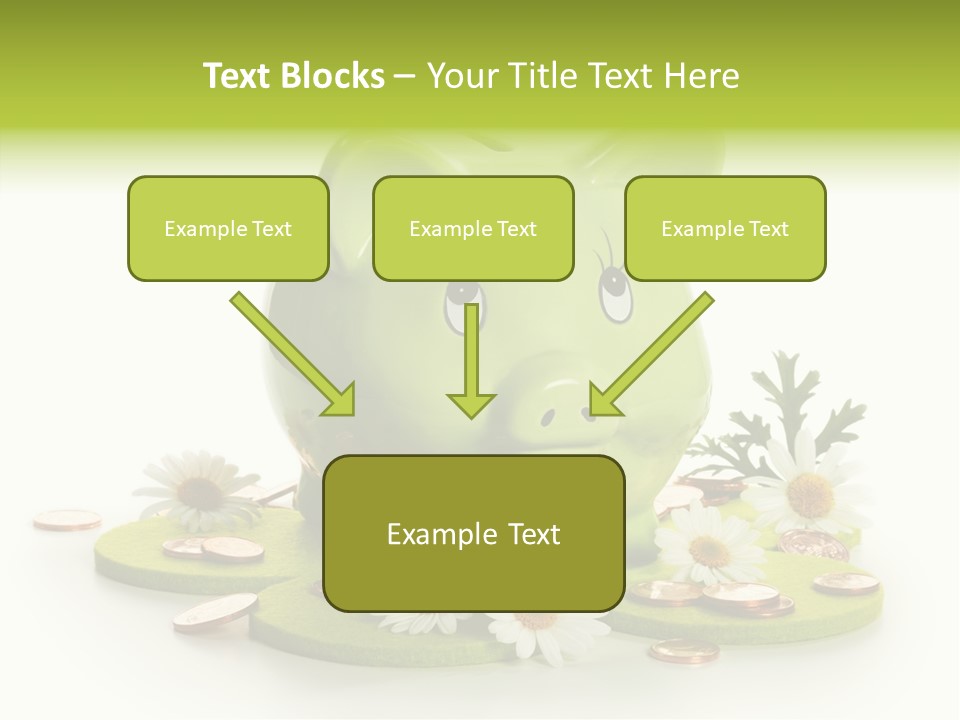 Text Blocks – Your Title Text Here

Example Text

Example Text

Example Text

Example Text